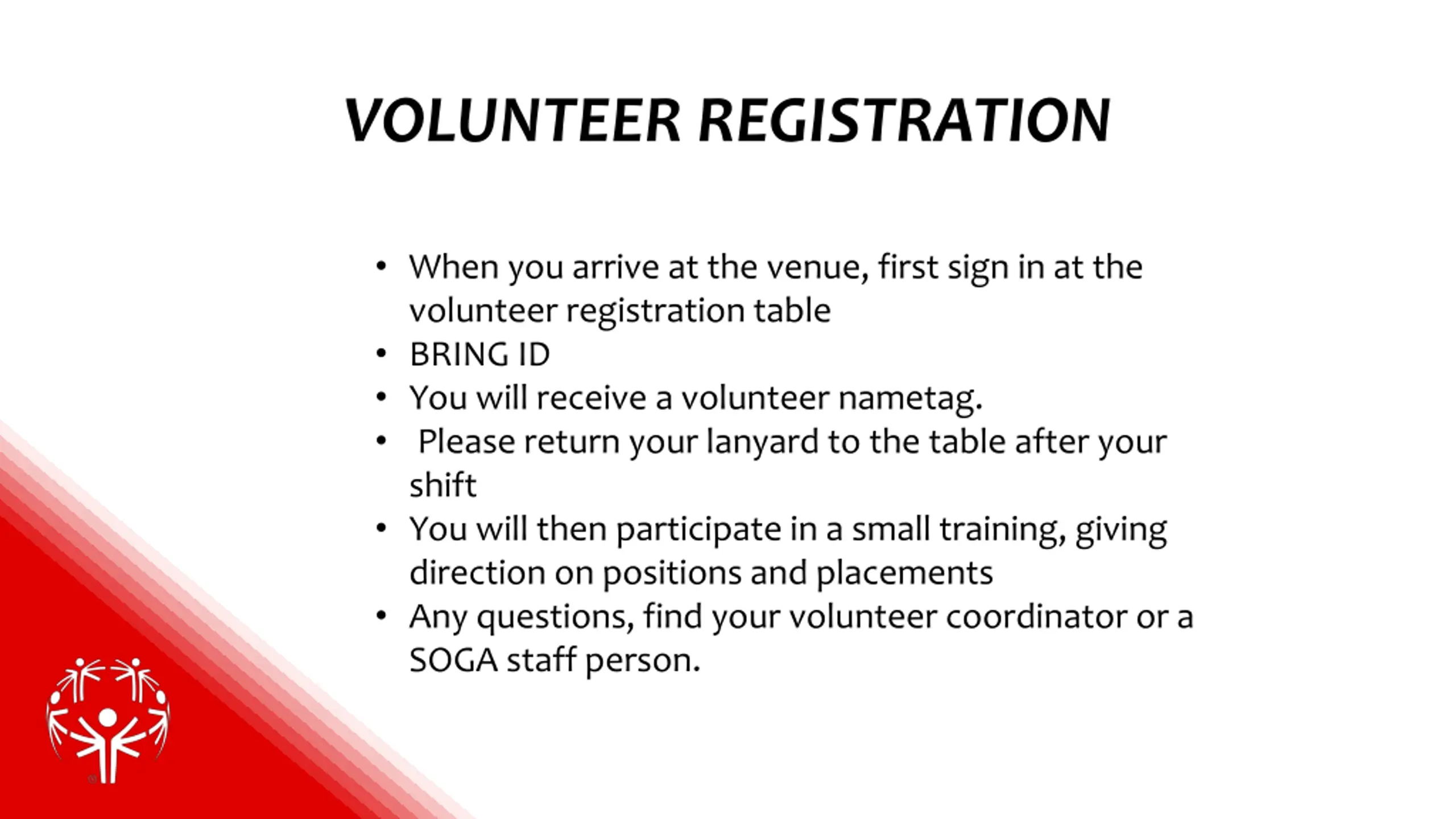 VOLUNTEER REGISTRATION

• When you arrive at the venue, first sign in at the volunteer registration table
• BRING ID
• You will receive a volunteer nametag.
• Please return your lanyard to the table after your shift
• You will then participate in a small training, giving direction on positions and placements
• Any questions, find your volunteer coordinator or a SOGA staff person.